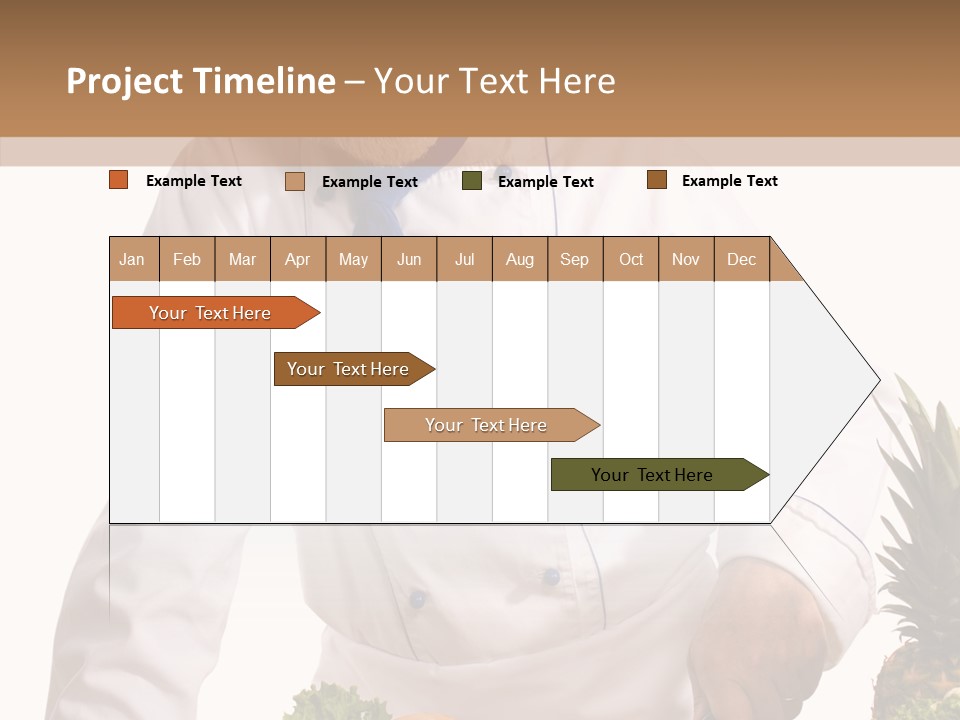 Project Timeline – Your Text Here

Example Text Example Text Example Text Example Text

| Jan | Feb | Mar | Apr | May | Jun | Jul | Aug | Sep | Oct | Nov | Dec |
|---|---|---|---|---|---|---|---|---|---|---|---|

Your Text Here

Your Text Here

Your Text Here

Your Text Here